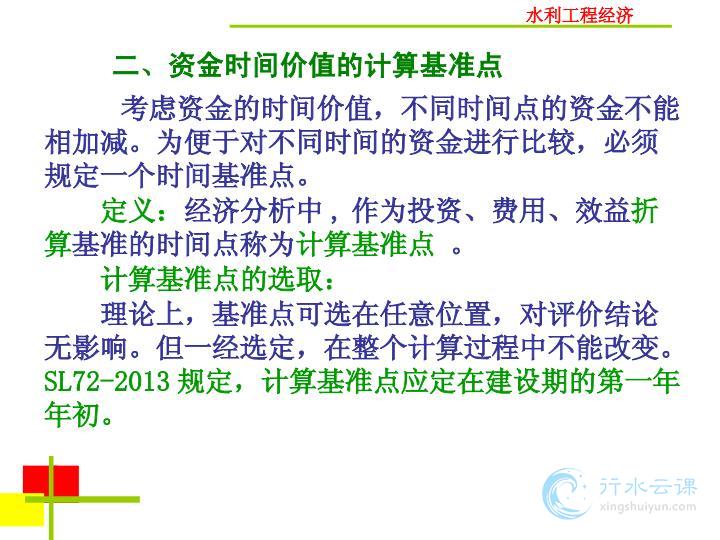 水利工程经济

二、资金时间价值的计算基准点

考虑资金的时间价值，不同时间点的资金不能相加减。为便于对不同时间的资金进行比较，必须规定一个时间基准点。

定义：经济分析中，作为投资、费用、效益折算基准的时间点称为计算基准点 。

计算基准点的选取：

理论上，基准点可选在任意位置，对评价结论无影响。但一经选定，在整个计算过程中不能改变。SL72-2013 规定，计算基准点应定在建设期的第一年年初。

行水云课
xingshuiyun.com